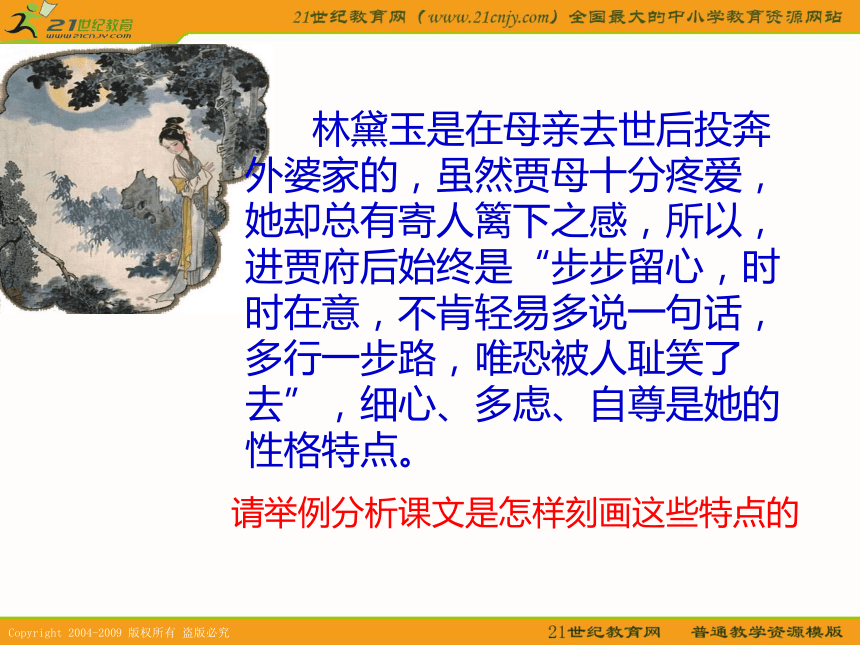 21世纪教育
www.21cnjy.com

21世纪教育网（www.21cnjy.com）全国最大的中小学教育资源网站

林黛玉是在母亲去世后投奔外婆家的，虽然贾母十分疼爱，她却总有寄人篱下之感，所以，进贾府后始终是“步步留心，时时在意，不肯轻易多说一句话，多行一步路，唯恐被人耻笑了去”，细心、多虑、自尊是她的性格特点。

请举例分析课文是怎样刻画这些特点的

Copyright 2004-2009 版权所有 盗版必究

21世纪教育网 普通教学资源模版